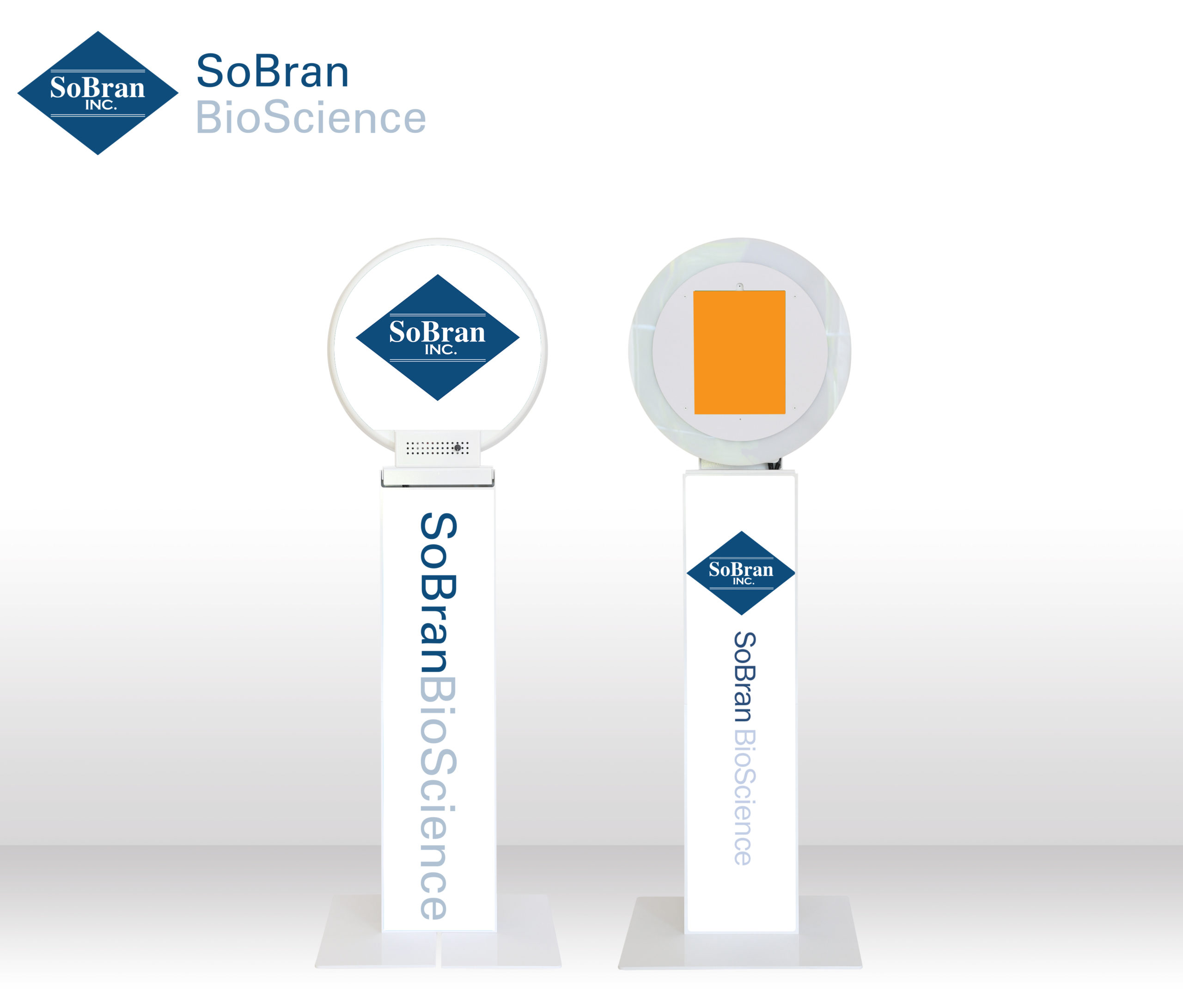 SoBran INC.

SoBran
BioScience

SoBran INC.

SoBranBioScience

SoBran INC.

SoBran BioScience